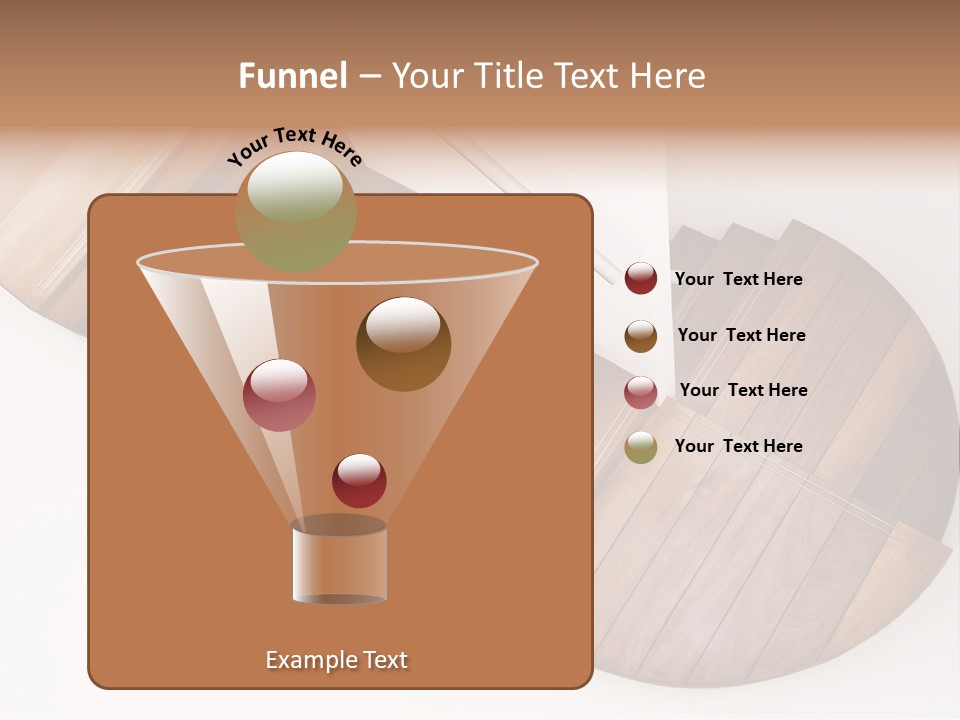 Funnel – Your Title Text Here

Your Text Here

Your Text Here

Your Text Here

Your Text Here

Your Text Here

Example Text